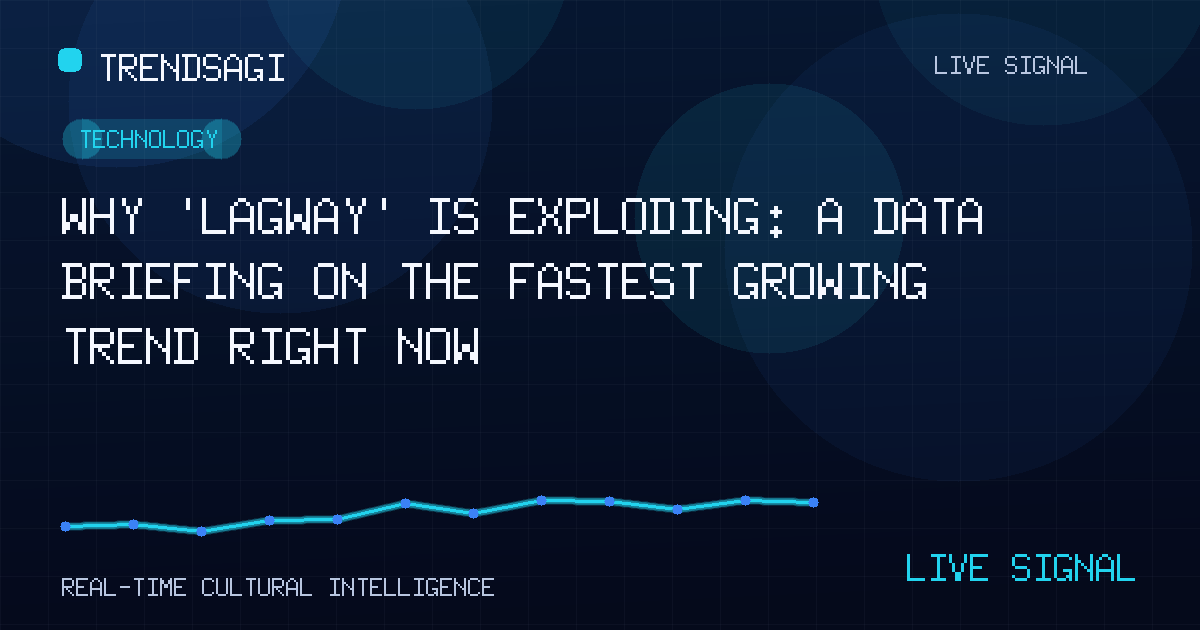 TRENDSAGI

LIVE SIGNAL

TECHNOLOGY

WHY 'LAGWAY' IS EXPLODING: A DATA BRIEFING ON THE FASTEST GROWING TREND RIGHT NOW

REAL-TIME CULTURAL INTELLIGENCE

LIVE SIGNAL